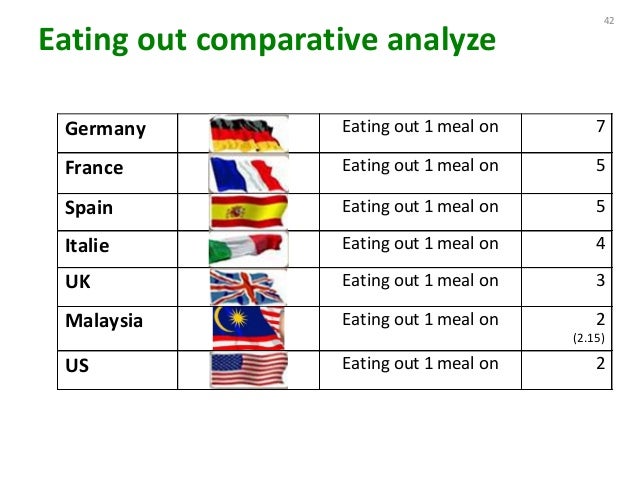 42

Eating out comparative analyze

| Germany | | Eating out 1 meal on | 7 |
|---|---|---|---|
| France | | Eating out 1 meal on | 5 |
| Spain | | Eating out 1 meal on | 5 |
| Italie | | Eating out 1 meal on | 4 |
| UK | | Eating out 1 meal on | 3 |
| Malaysia | | Eating out 1 meal on | 2 (2.15) |
| US | | Eating out 1 meal on | 2 |